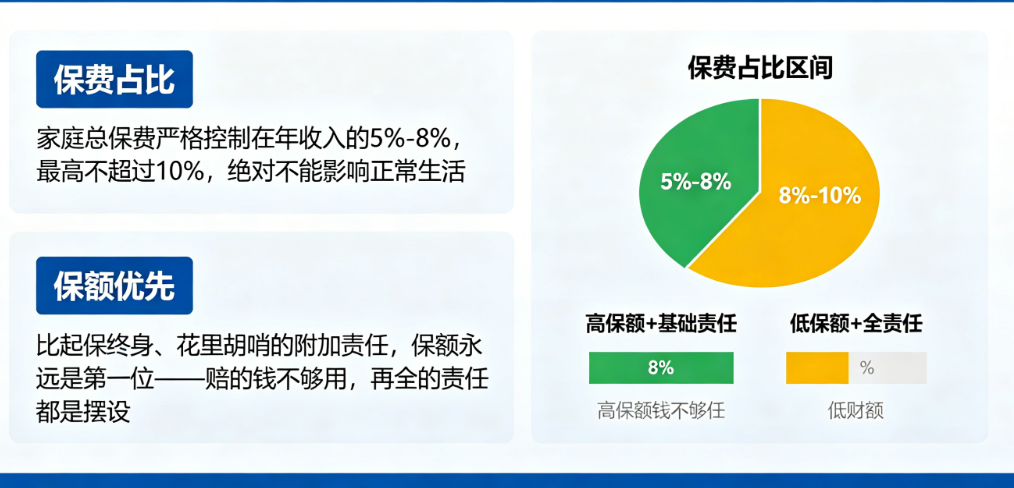 保费占比

家庭总保费严格控制在年收入的5%-8%，最高不超过10%，绝对不能影响正常生活

保额优先

比起保终身、花里胡哨的附加责任，保额永远是第一位——赔的钱不够用，再全的责任都是摆设

保费占比区间

5%-8%

8%-10%

高保额+基础责任

8%

高保额钱不够任

低保额+全责任

%

低财额